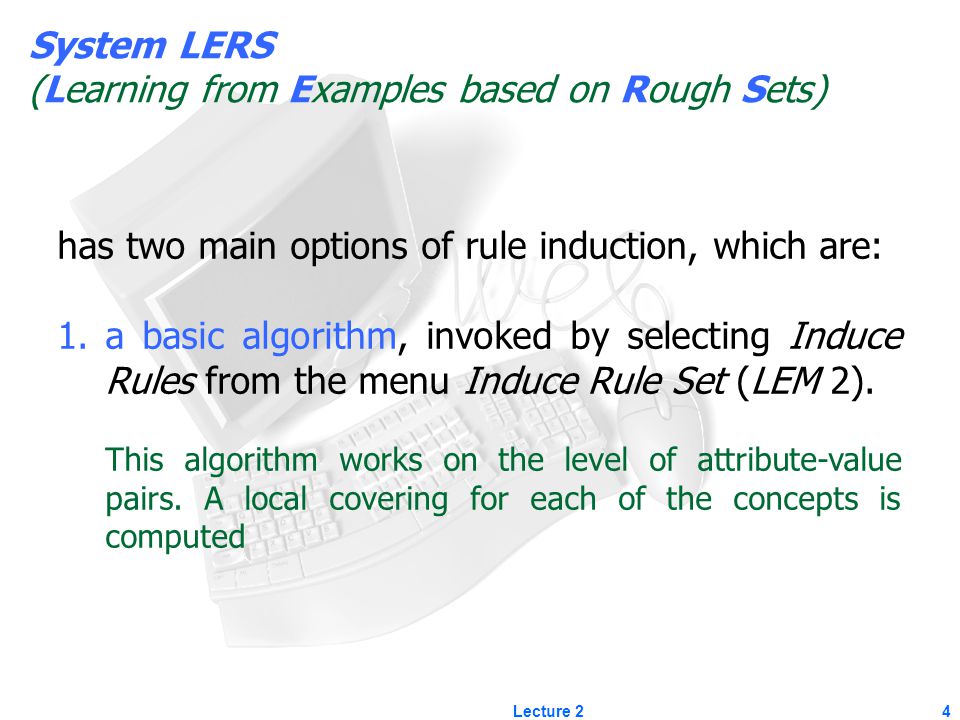 System LERS
(Learning from Examples based on Rough Sets)

has two main options of rule induction, which are:

1. a basic algorithm, invoked by selecting Induce Rules from the menu Induce Rule Set (LEM 2).

This algorithm works on the level of attribute-value pairs. A local covering for each of the concepts is computed

Lecture 2

4